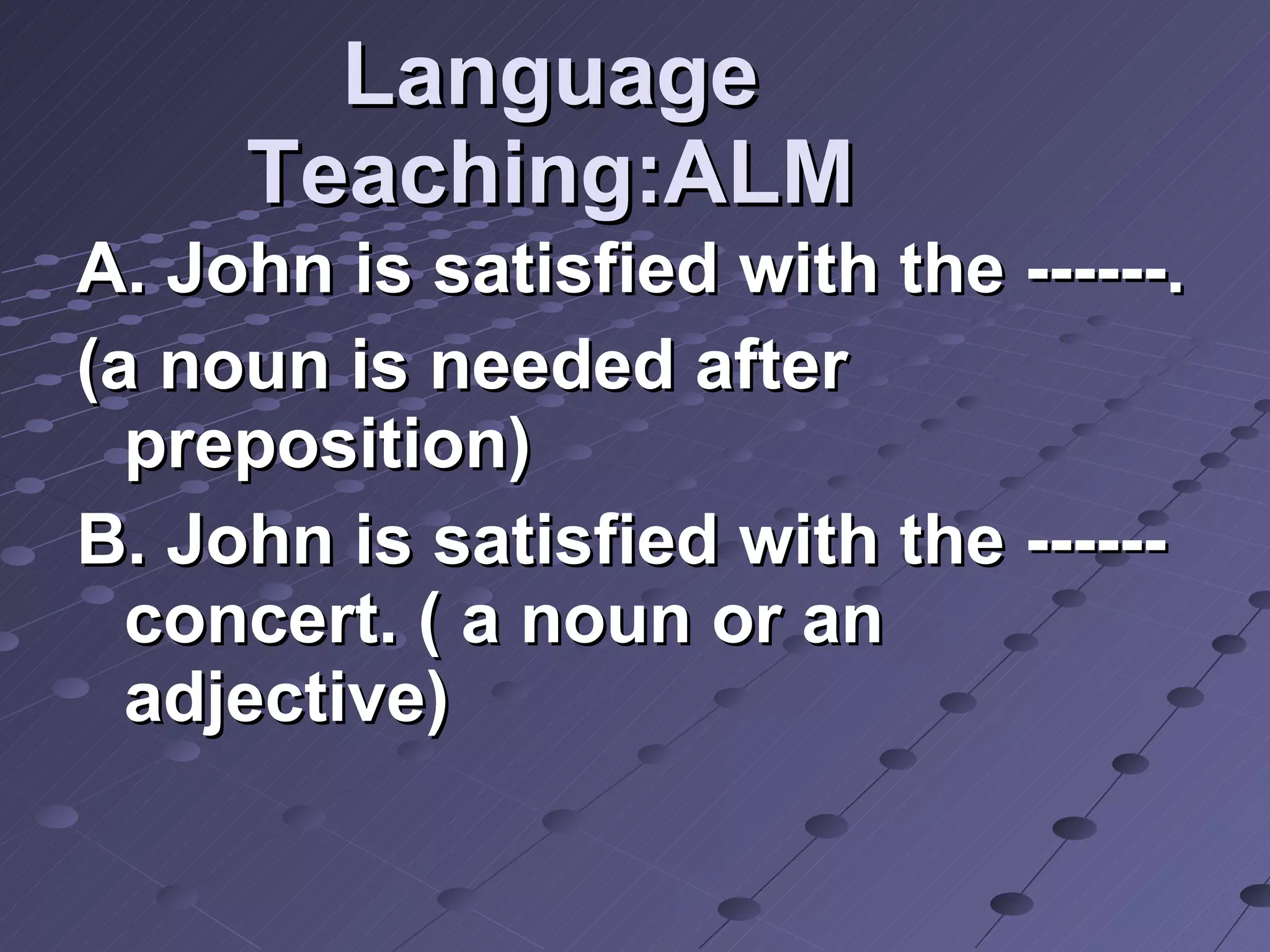 Language Teaching:ALM

A. John is satisfied with the ------.

(a noun is needed after preposition)

B. John is satisfied with the ------ concert. ( a noun or an adjective)